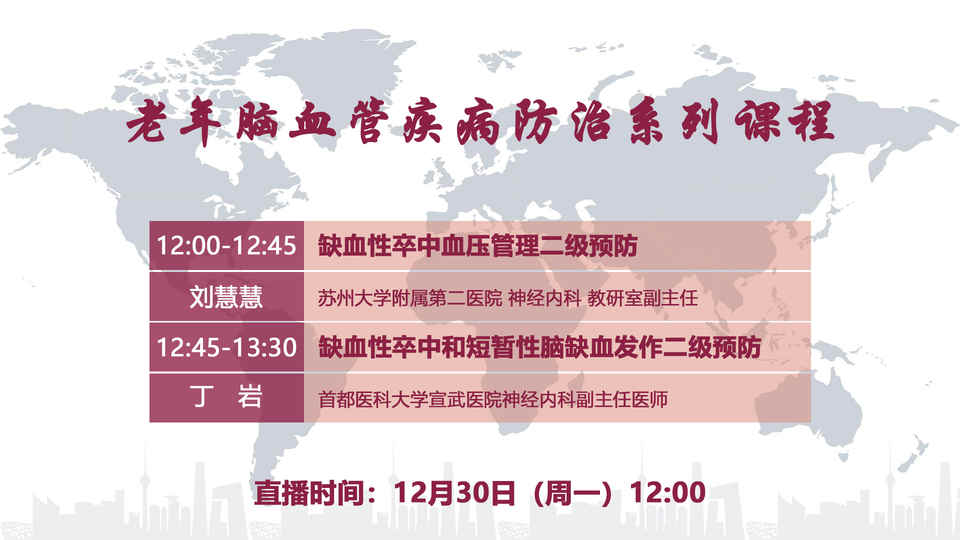 老年脑血管疾病防治系列课程

| 12:00-12:45 | 缺血性卒中血压管理二级预防 |
|---|---|
| 刘慧慧 | 苏州大学附属第二医院 神经内科 教研室副主任 |
| 12:45-13:30 | 缺血性卒中和短暂性脑缺血发作二级预防 |
| 丁 岩 | 首都医科大学宣武医院神经内科副主任医师 |

直播时间：12月30日（周一）12:00